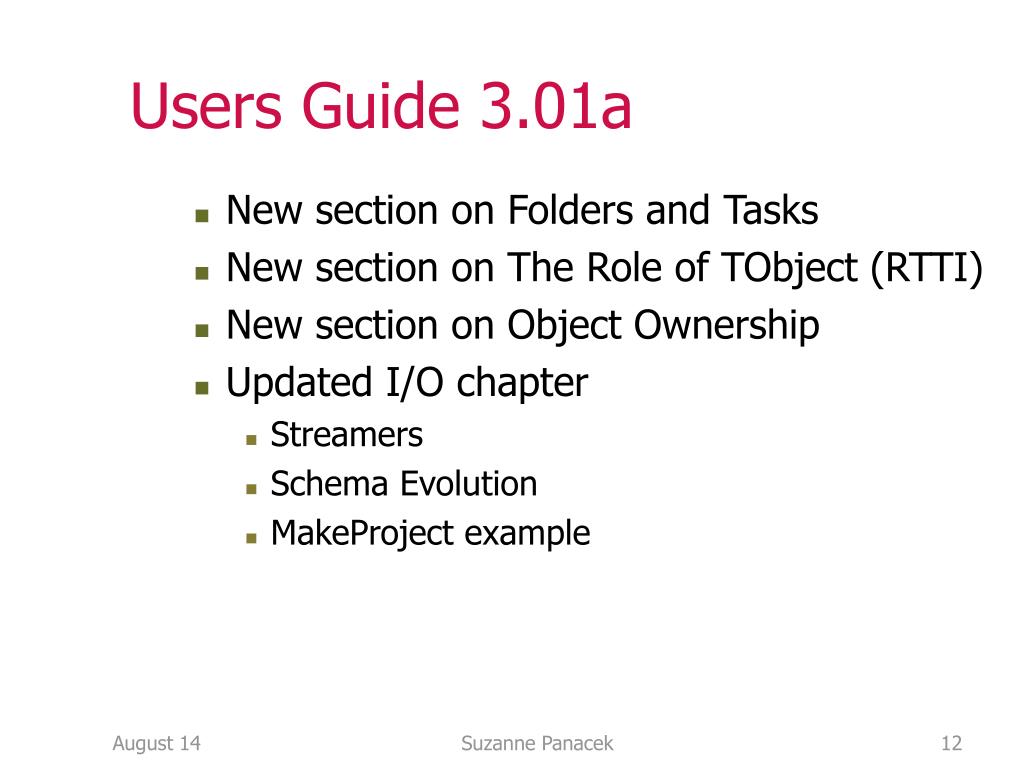 Users Guide 3.01a

- New section on Folders and Tasks
- New section on The Role of TObject (RTTI)
- New section on Object Ownership
- Updated I/O chapter
  - Streamers
  - Schema Evolution
  - MakeProject example

August 14

Suzanne Panacek

12